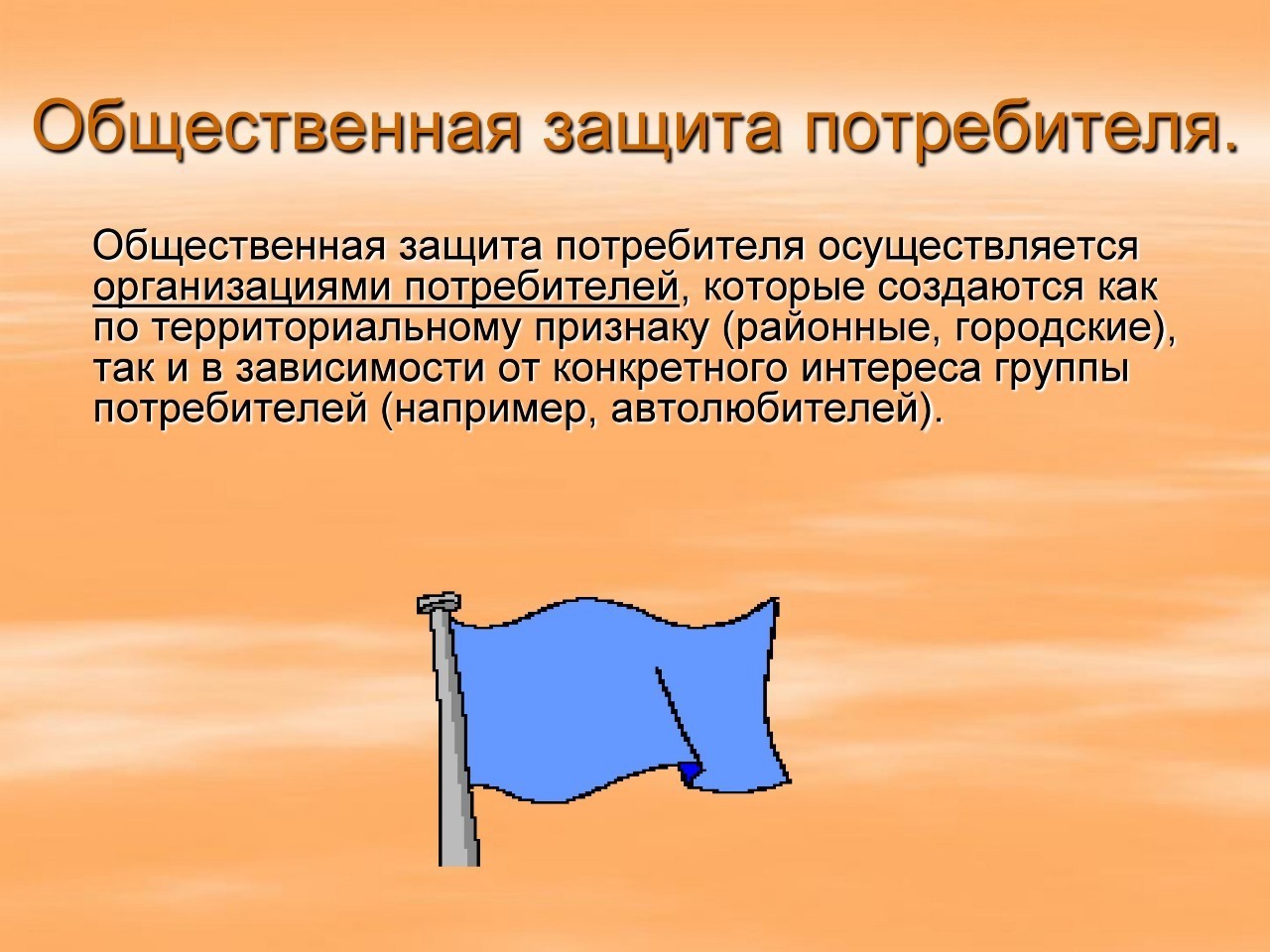 Общественная защита потребителя.

Общественная защита потребителя осуществляется организациями потребителей, которые создаются как по территориальному признаку (районные, городские), так и в зависимости от конкретного интереса группы потребителей (например, автолюбителей).